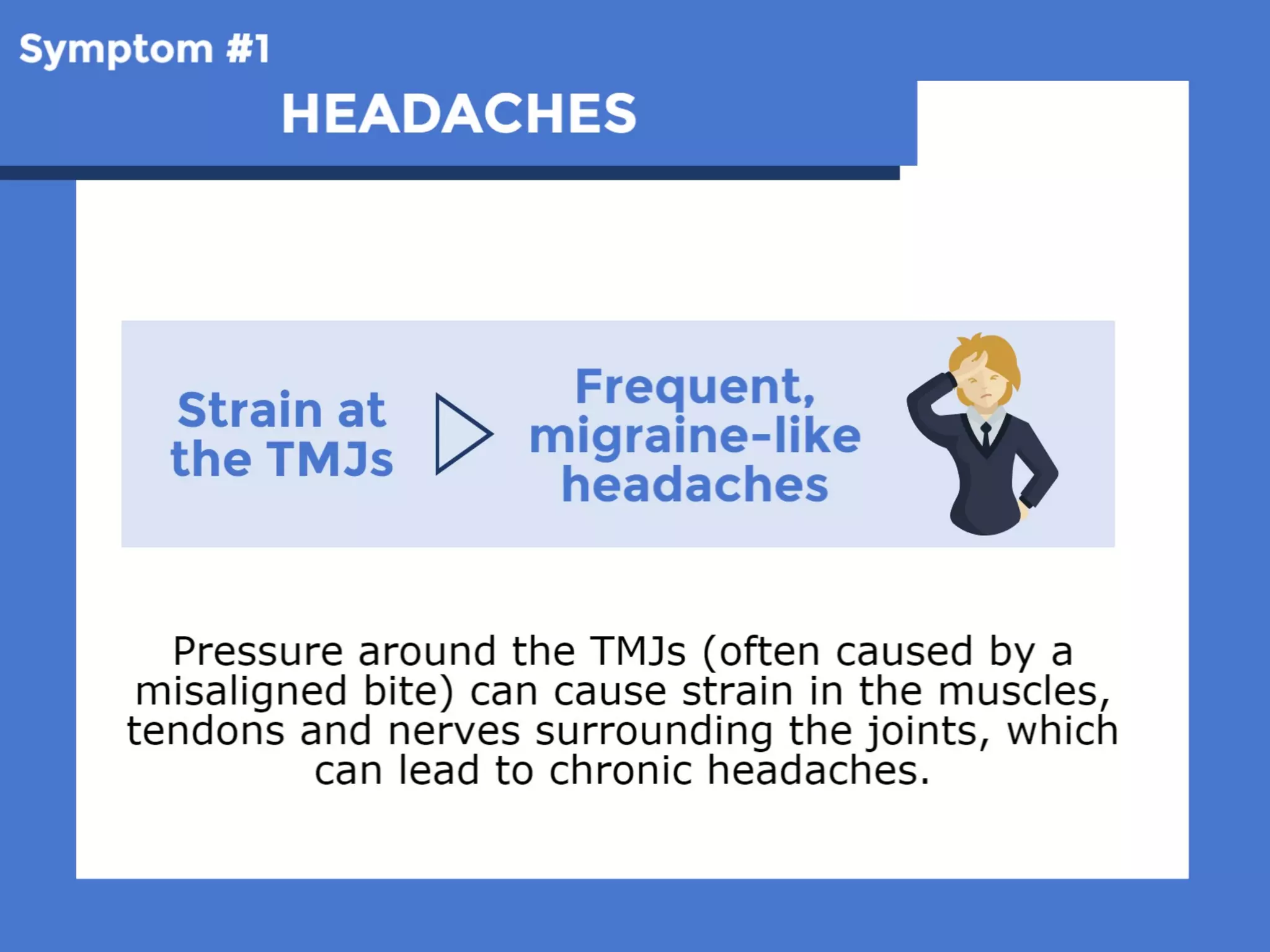 Symptom #1

HEADACHES

Strain at the TMJs

Frequent, migraine-like headaches

Pressure around the TMJs (often caused by a misaligned bite) can cause strain in the muscles, tendons and nerves surrounding the joints, which can lead to chronic headaches.